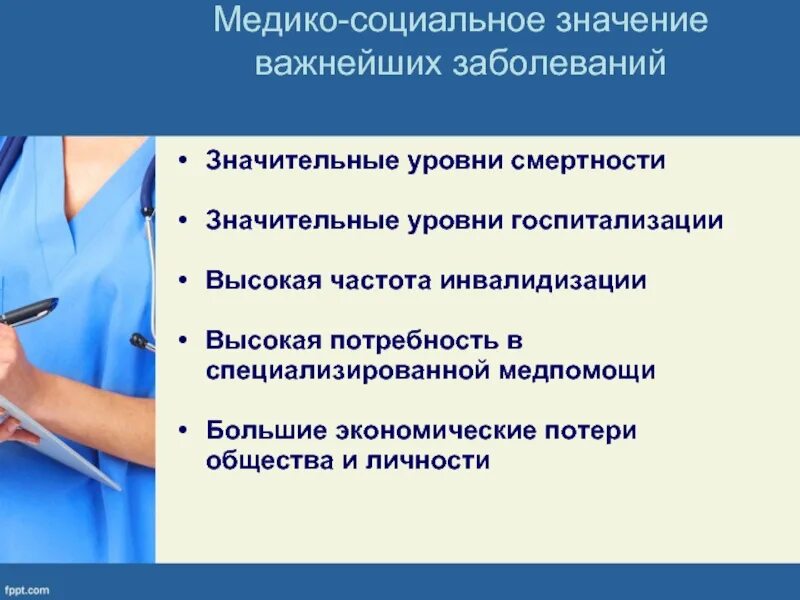 Медико-социальное значение важнейших заболеваний

• Значительные уровни смертности

• Значительные уровни госпитализации

• Высокая частота инвалидизации

• Высокая потребность в специализированной медпомощи

• Большие экономические потери общества и личности

fppt.com